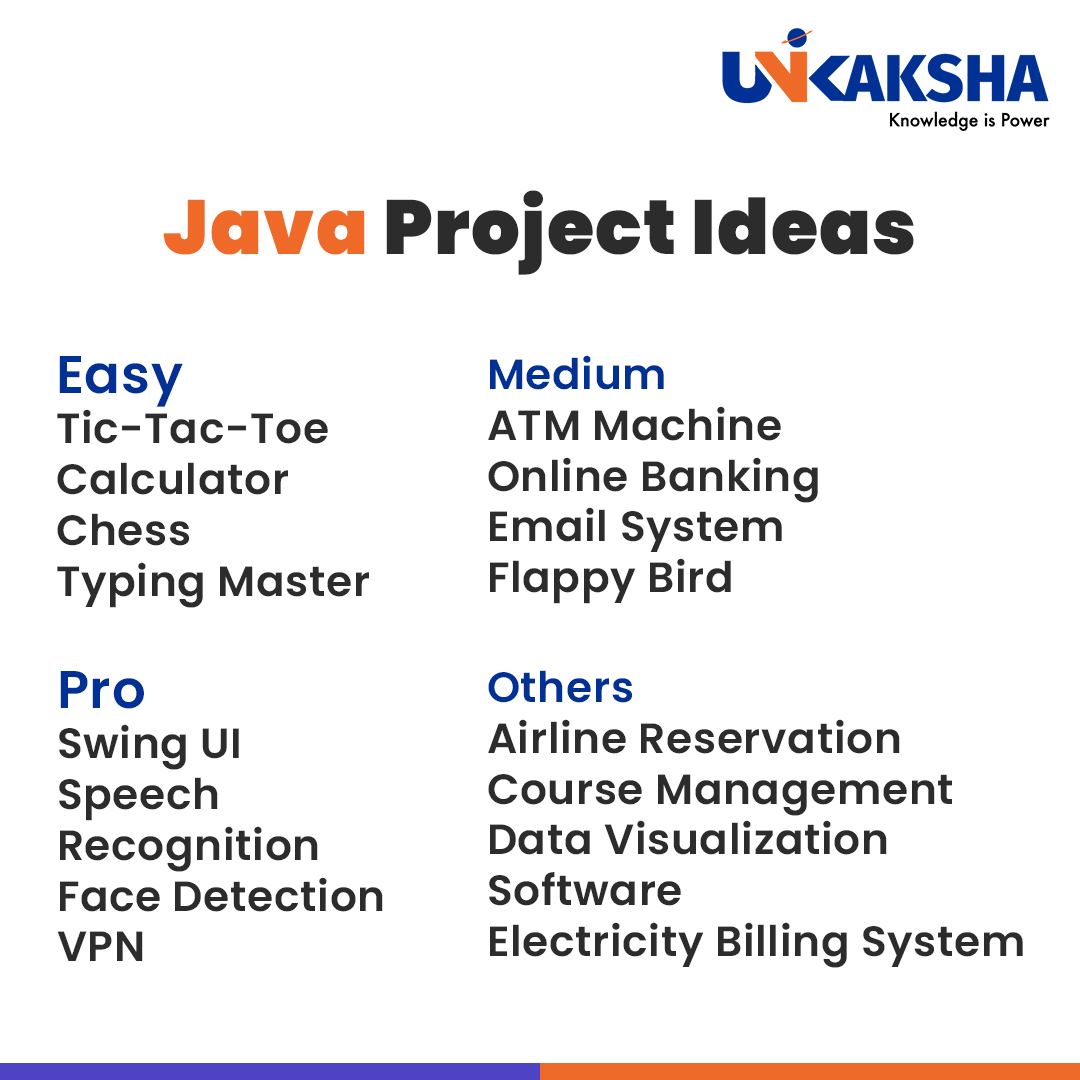 UNIKAKSHA
Knowledge is Power

Java Project Ideas

Easy
Tic-Tac-Toe
Calculator
Chess
Typing Master

Pro
Swing UI
Speech Recognition
Face Detection
VPN

Medium
ATM Machine
Online Banking
Email System
Flappy Bird

Others
Airline Reservation
Course Management
Data Visualization Software
Electricity Billing System